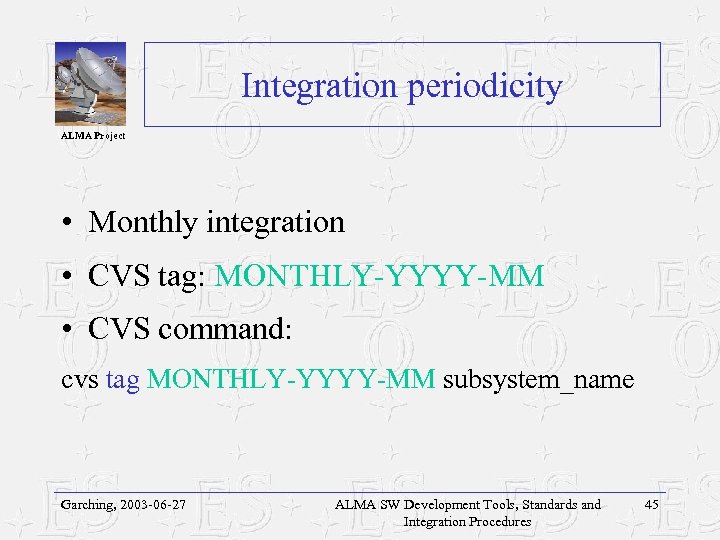 ALMA Project

Integration periodicity

• Monthly integration
• CVS tag: MONTHLY-YYYY-MM
• CVS command:
cvs tag MONTHLY-YYYY-MM subsystem_name

Garching, 2003-06-27

ALMA SW Development Tools, Standards and Integration Procedures

45